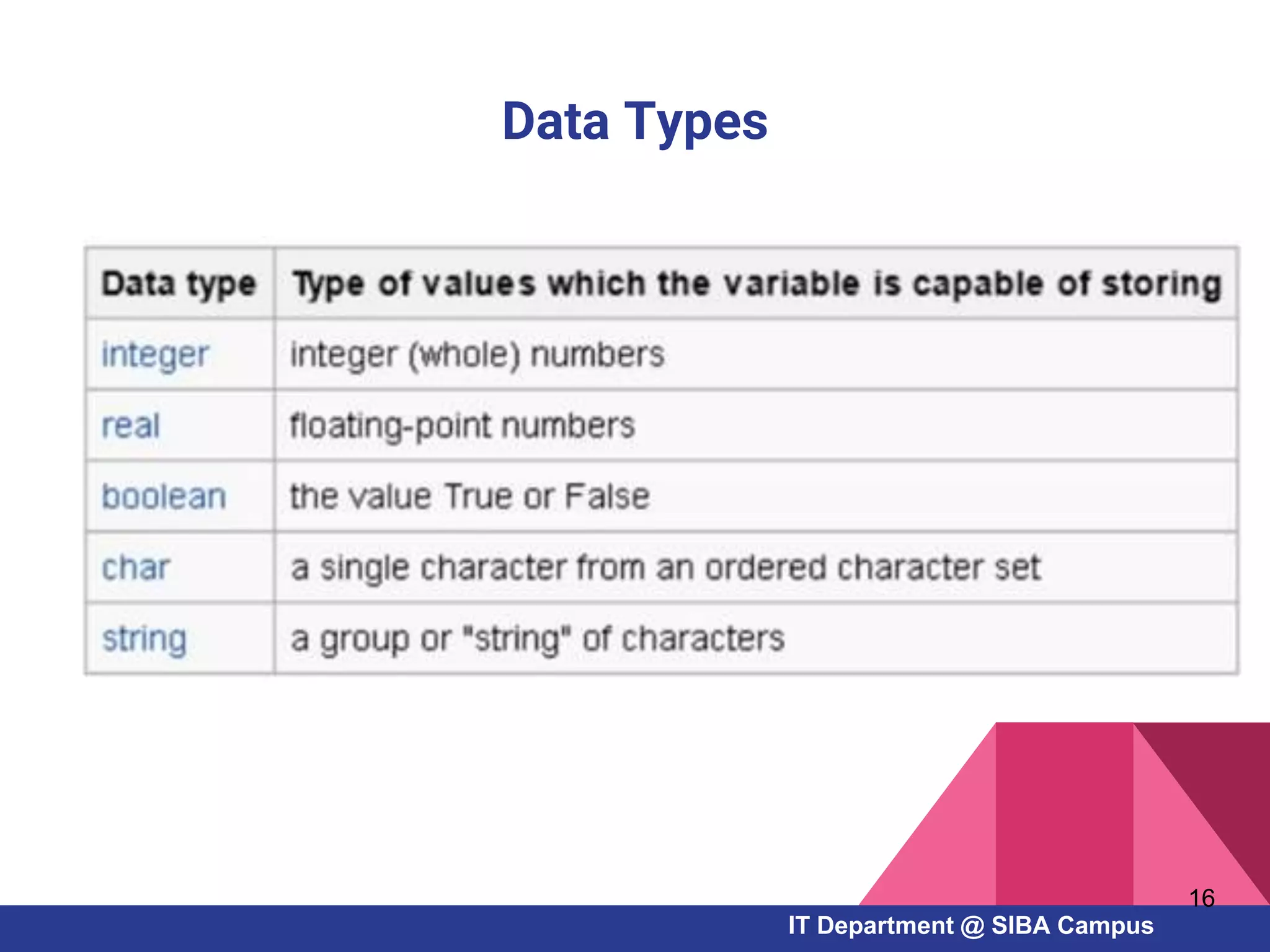 Data Types

| Data type | Type of values which the variable is capable of storing |
|---|---|
| integer | integer (whole) numbers |
| real | floating-point numbers |
| boolean | the value True or False |
| char | a single character from an ordered character set |
| string | a group or "string" of characters |

16

IT Department @ SIBA Campus